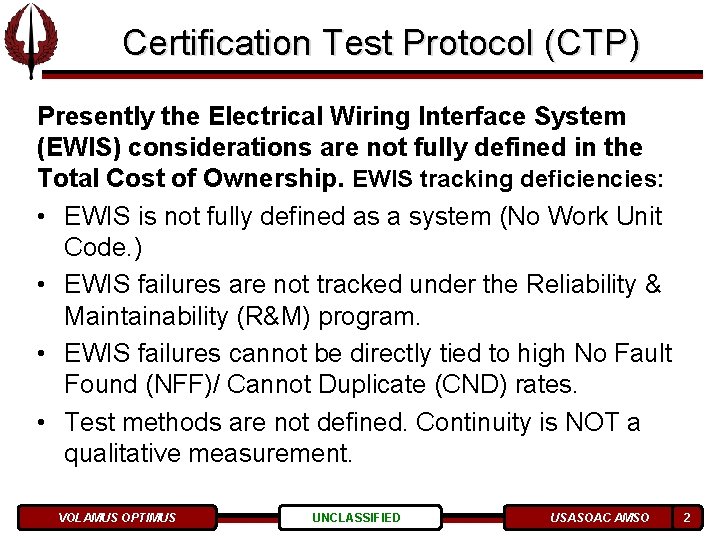 Certification Test Protocol (CTP)

Presently the Electrical Wiring Interface System (EWIS) considerations are not fully defined in the Total Cost of Ownership. EWIS tracking deficiencies:

• EWIS is not fully defined as a system (No Work Unit Code.)
• EWIS failures are not tracked under the Reliability & Maintainability (R&M) program.
• EWIS failures cannot be directly tied to high No Fault Found (NFF)/ Cannot Duplicate (CND) rates.
• Test methods are not defined. Continuity is NOT a qualitative measurement.

VOLAMUS OPTIMUS

UNCLASSIFIED

USASOAC AMSO

2